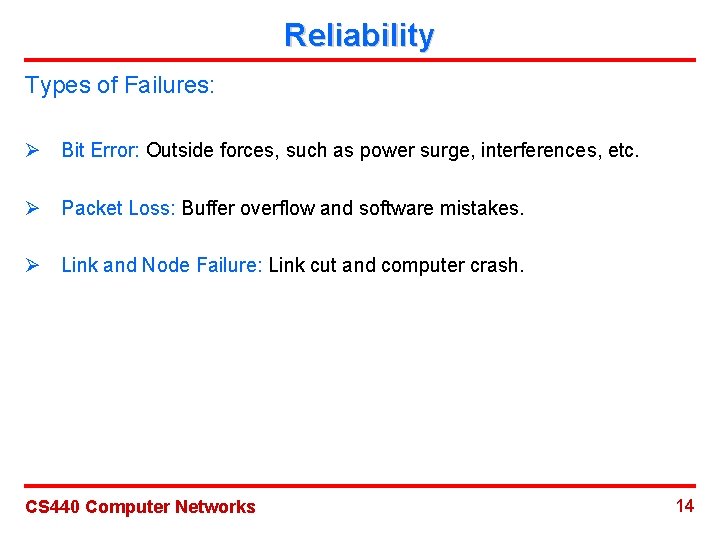 Reliability

Types of Failures:

➢ Bit Error: Outside forces, such as power surge, interferences, etc.

➢ Packet Loss: Buffer overflow and software mistakes.

➢ Link and Node Failure: Link cut and computer crash.

CS440 Computer Networks

14